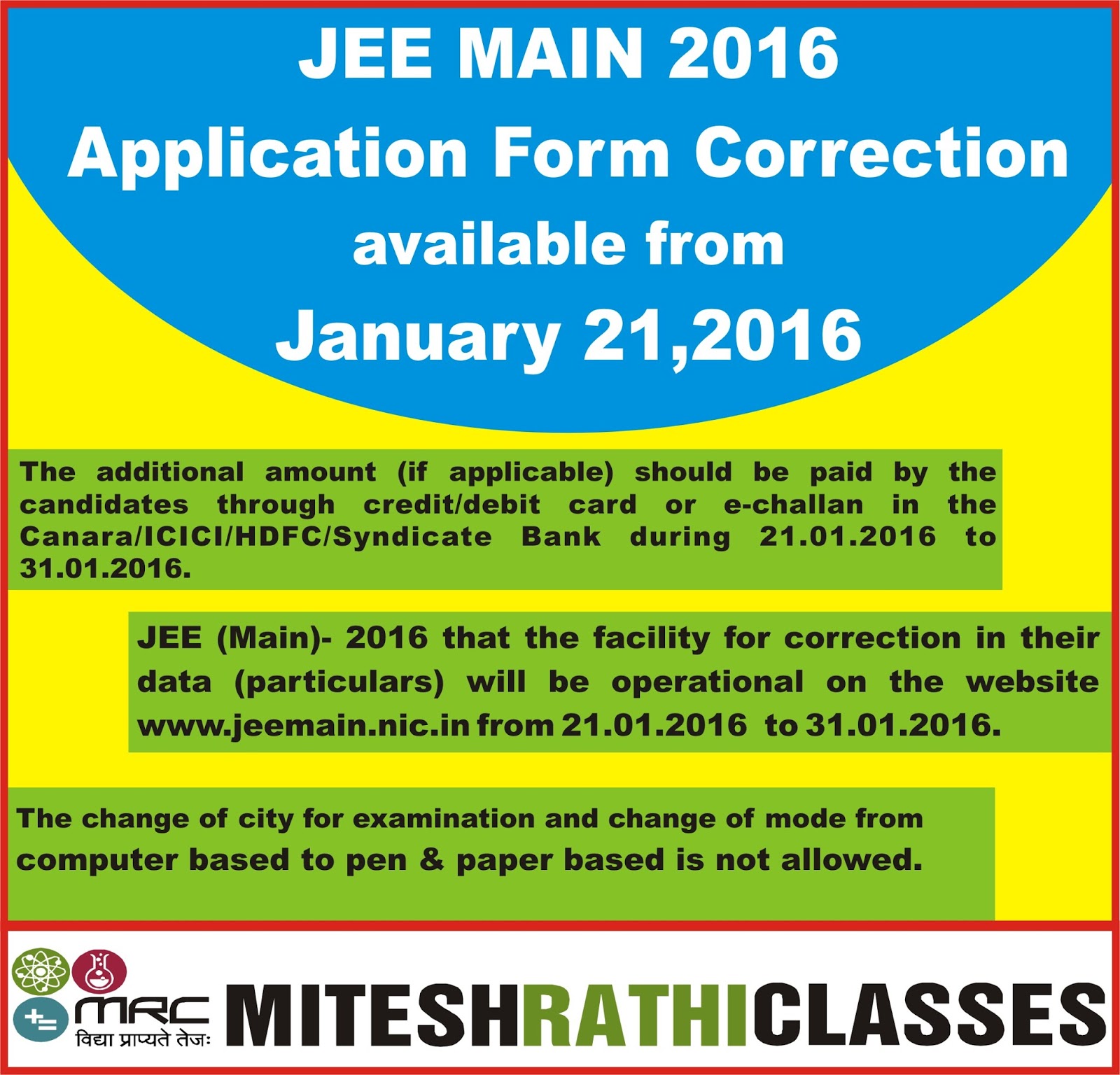 JEE MAIN 2016
Application Form Correction
available from
January 21,2016

The additional amount (if applicable) should be paid by the candidates through credit/debit card or e-challan in the Canara/ICICI/HDFC/Syndicate Bank during 21.01.2016 to 31.01.2016.

JEE (Main)- 2016 that the facility for correction in their data (particulars) will be operational on the website www.jeemain.nic.in from 21.01.2016 to 31.01.2016.

The change of city for examination and change of mode from computer based to pen & paper based is not allowed.

MRC
विद्या प्राप्यते तेजः
MITESHRATHICLASSES